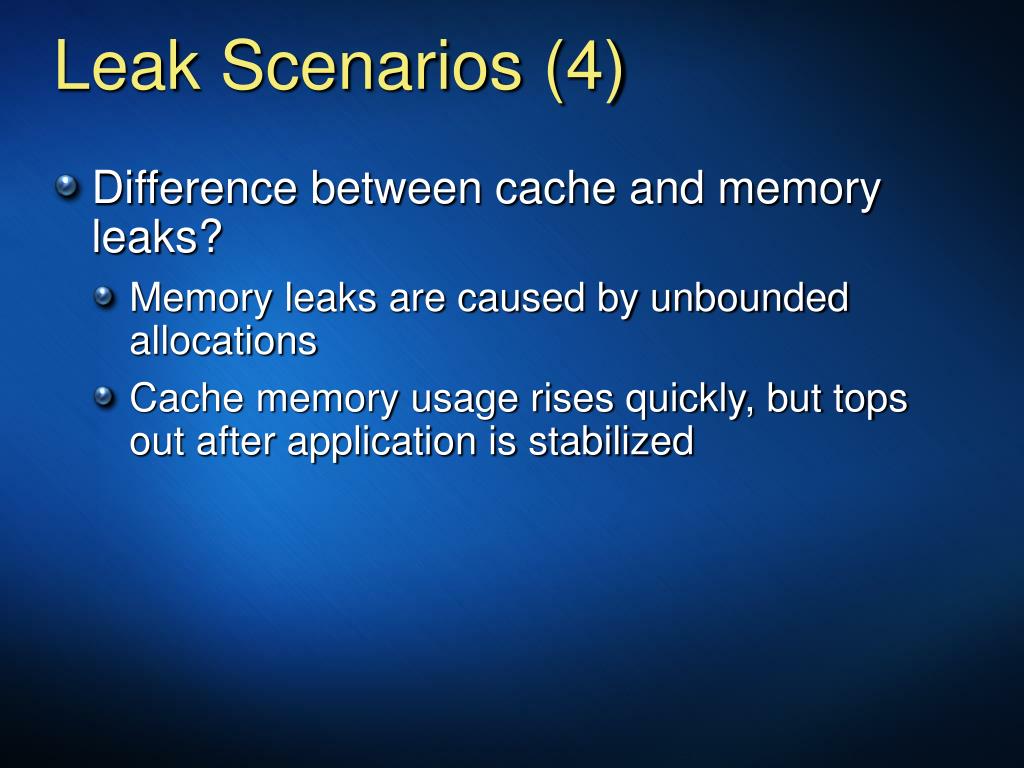 Leak Scenarios (4)

Difference between cache and memory leaks?

Memory leaks are caused by unbounded allocations

Cache memory usage rises quickly, but tops out after application is stabilized